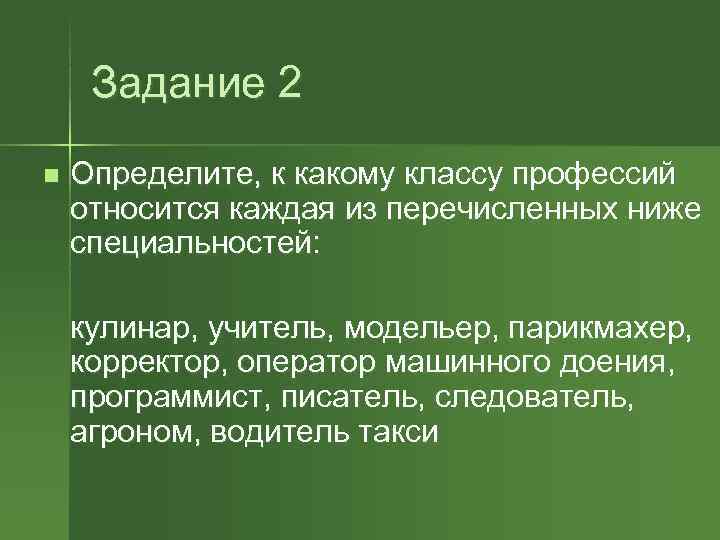 Задание 2

Определите, к какому классу профессий относится каждая из перечисленных ниже специальностей:

кулинар, учитель, модельер, парикмахер, корректор, оператор машинного доения, программист, писатель, следователь, агроном, водитель такси